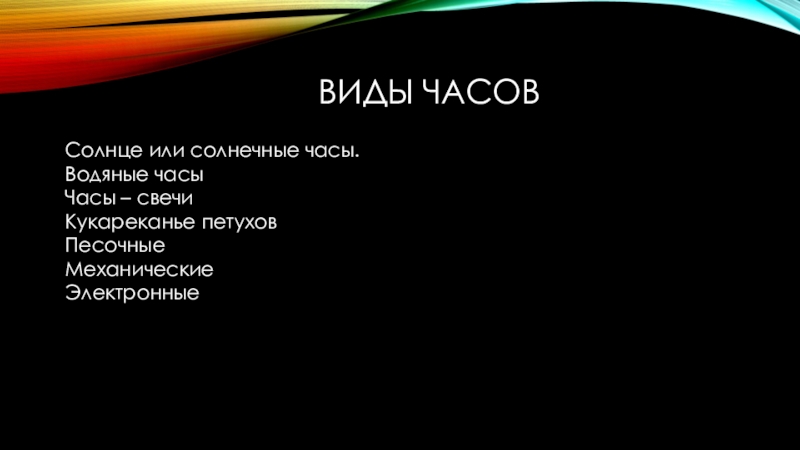 ВИДЫ ЧАСОВ

Солнце или солнечные часы.
Водяные часы
Часы – свечи
Кукареканье петухов
Песочные
Механические
Электронные